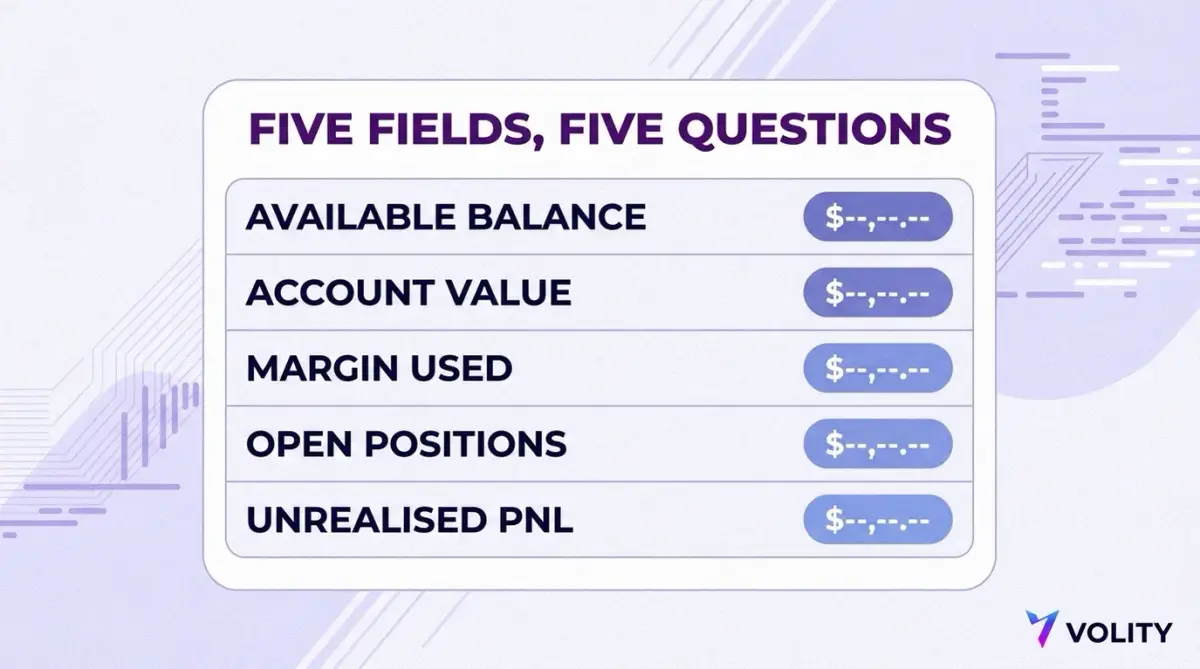 FIVE FIELDS, FIVE QUESTIONS

| AVAILABLE BALANCE | \$--,--.-- |
|---|---|
| ACCOUNT VALUE | \$--,--.-- |
| MARGIN USED | \$--,--.-- |
| OPEN POSITIONS | \$--,--.-- |
| UNREALISED PNL | \$--,--.-- |

VOLITY